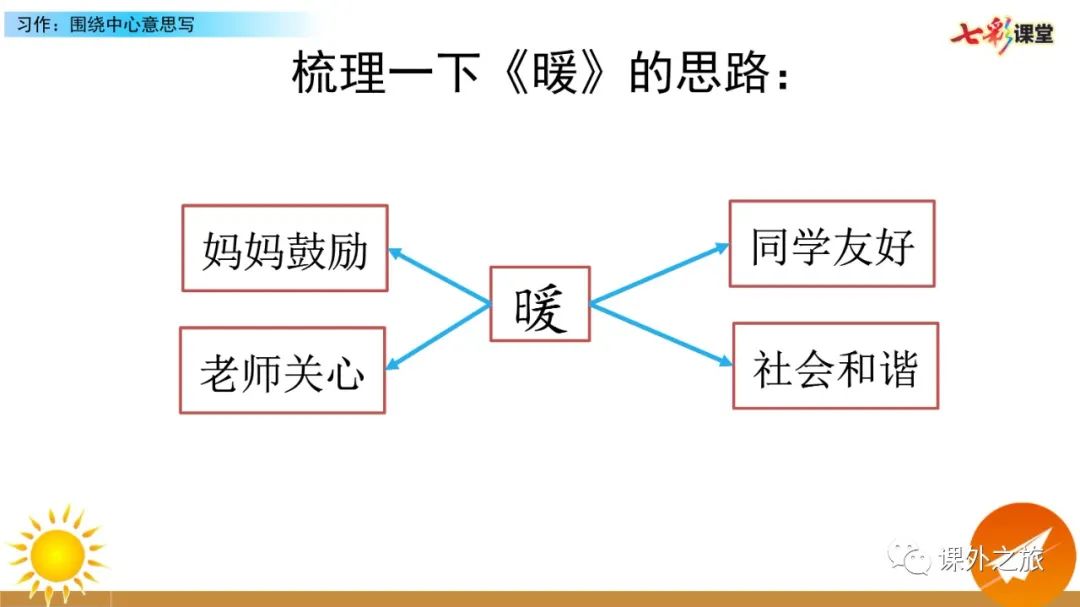 习作：围绕中心意思写

七彩课堂

梳理一下《暖》的思路：

妈妈鼓励

老师关心

暖

同学友好

社会和谐

课外之旅